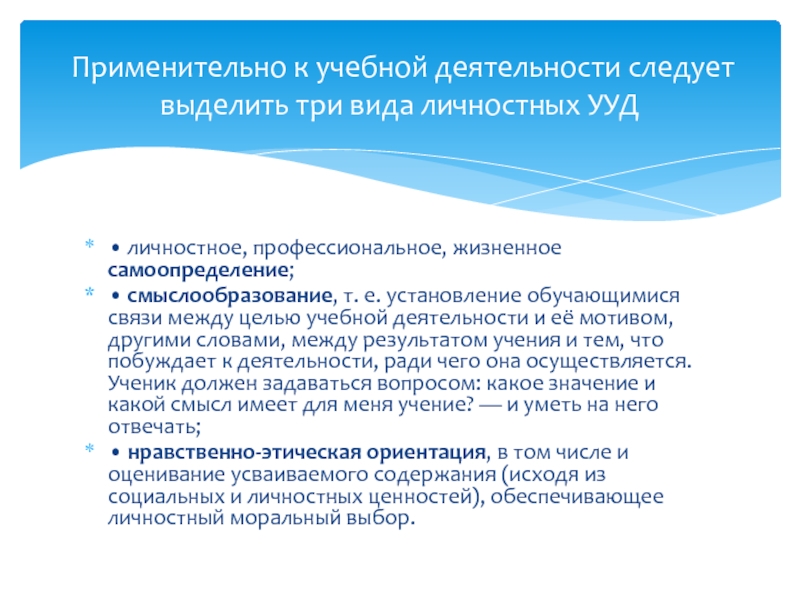 Применительно к учебной деятельности следует выделить три вида личностных УУД

* • личностное, профессиональное, жизненное самоопределение;

* • смыслообразование, т. е. установление обучающимися связи между целью учебной деятельности и её мотивом, другими словами, между результатом учения и тем, что побуждает к деятельности, ради чего она осуществляется. Ученик должен задаваться вопросом: какое значение и какой смысл имеет для меня учение? — и уметь на него отвечать;

* • нравственно-этическая ориентация, в том числе и оценивание усваиваемого содержания (исходя из социальных и личностных ценностей), обеспечивающее личностный моральный выбор.